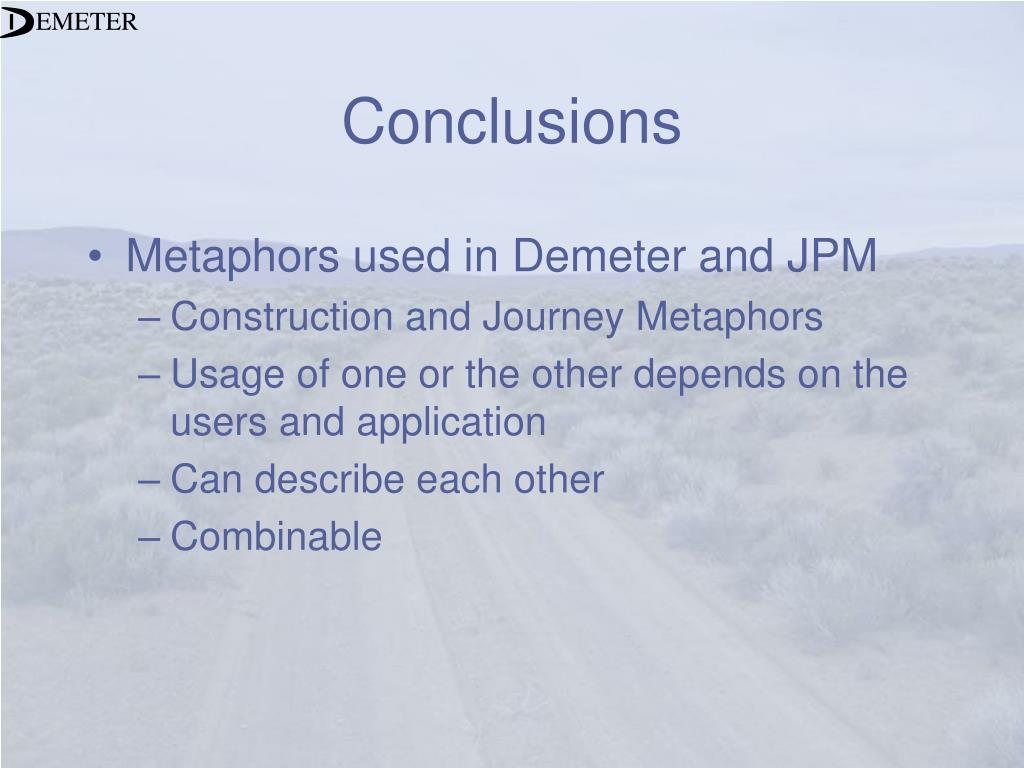 DEMETER

Conclusions

• Metaphors used in Demeter and JPM
– Construction and Journey Metaphors
– Usage of one or the other depends on the users and application
– Can describe each other
– Combinable